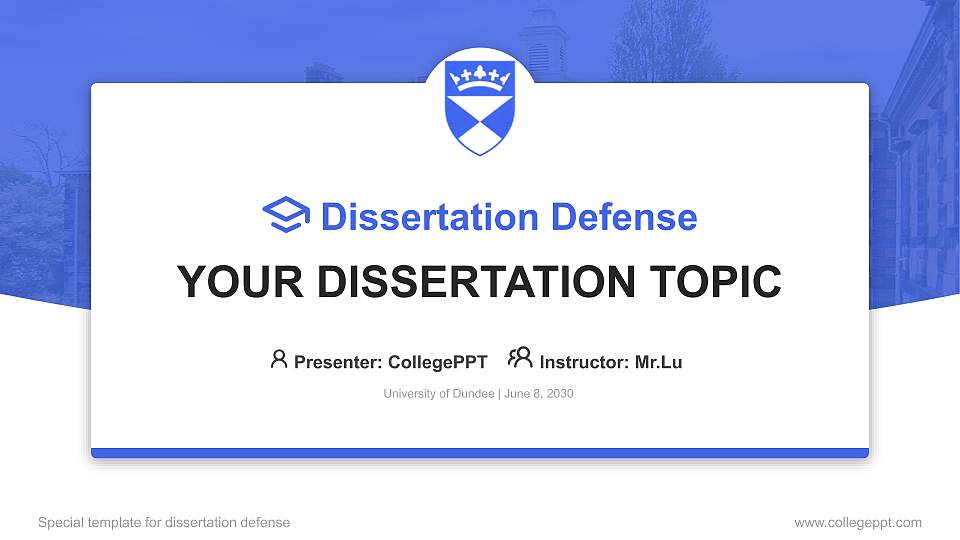 Dissertation Defense

YOUR DISSERTATION TOPIC

Presenter: CollegePPT Instructor: Mr.Lu

University of Dundee | June 8, 2030

Special template for dissertation defense

www.collegeppt.com